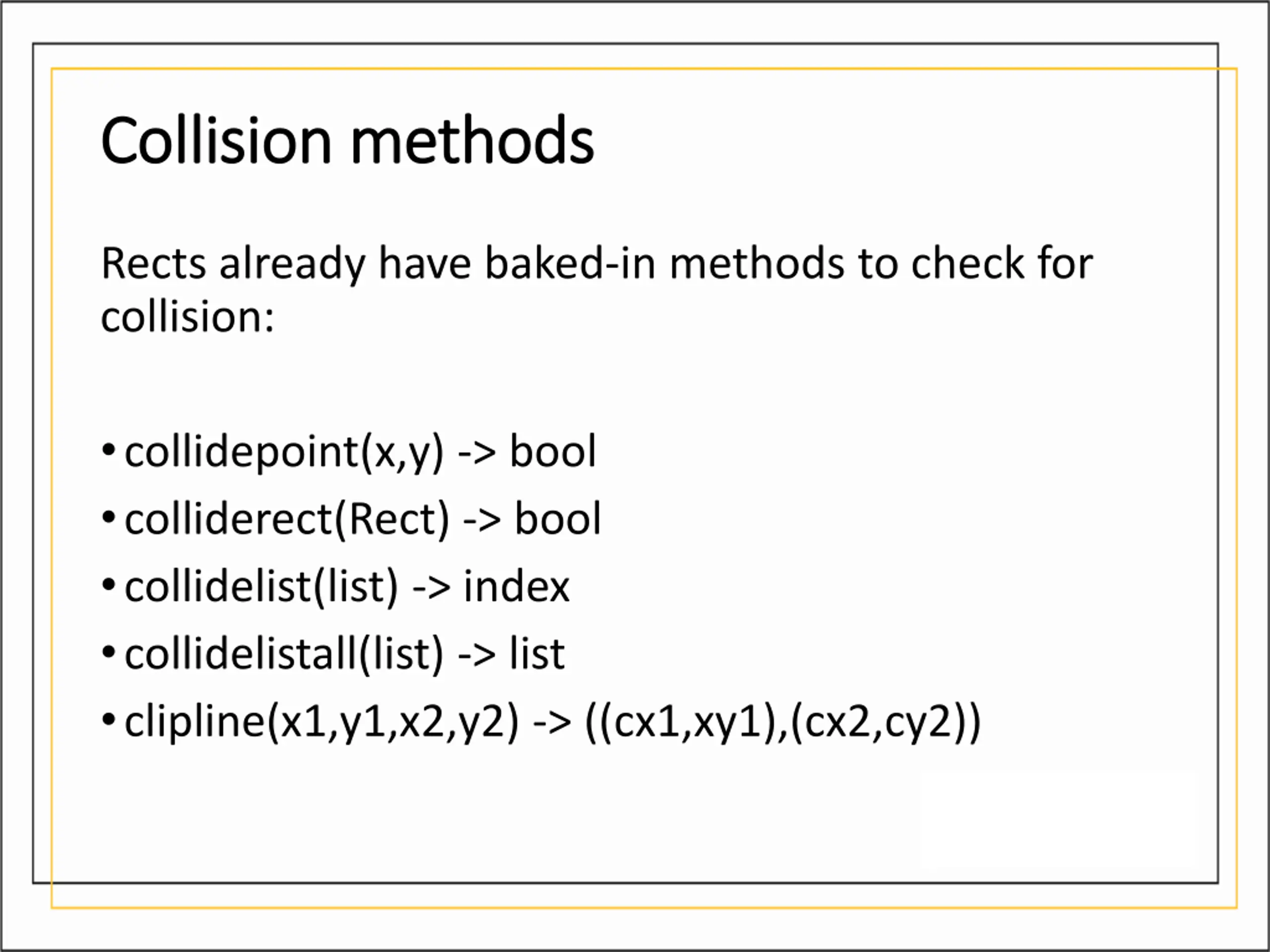 Collision methods

Rects already have baked-in methods to check for collision:

• collidepoint(x,y) -> bool
• colliderect(Rect) -> bool
• collidelist(list) -> index
• collidelistall(list) -> list
• clipline(x1,y1,x2,y2) -> ((cx1,xy1),(cx2,cy2))